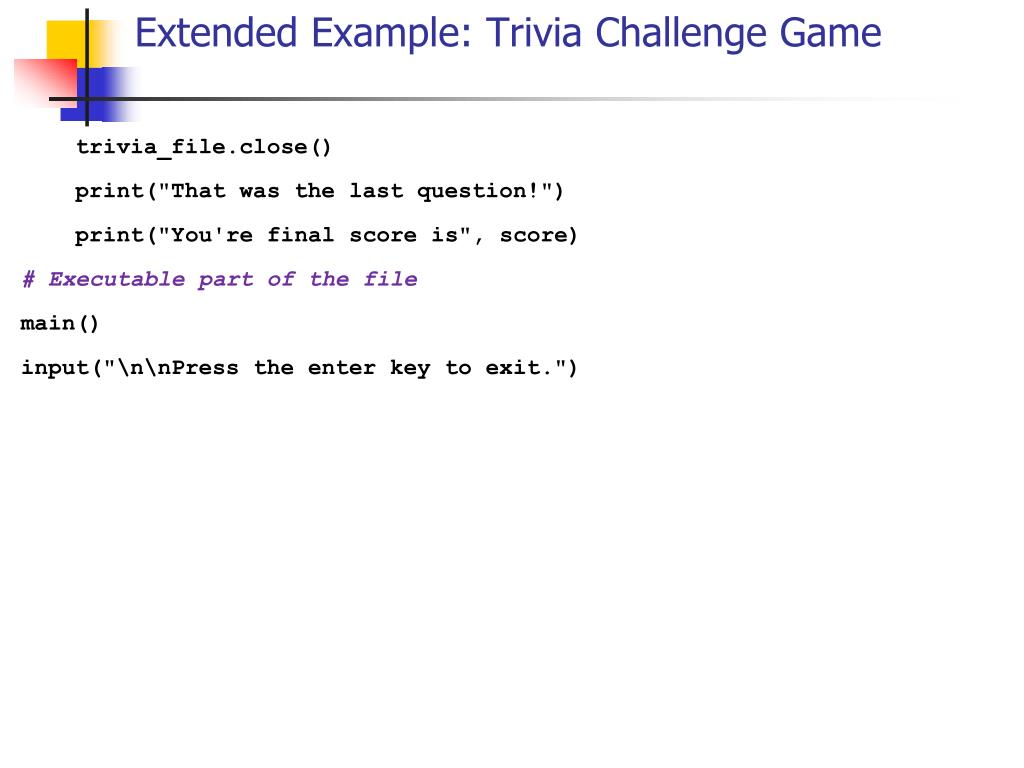 Extended Example: Trivia Challenge Game

trivia_file.close()

print("That was the last question!")

print("You're final score is", score)

# Executable part of the file

main()

input("\n\nPress the enter key to exit.")